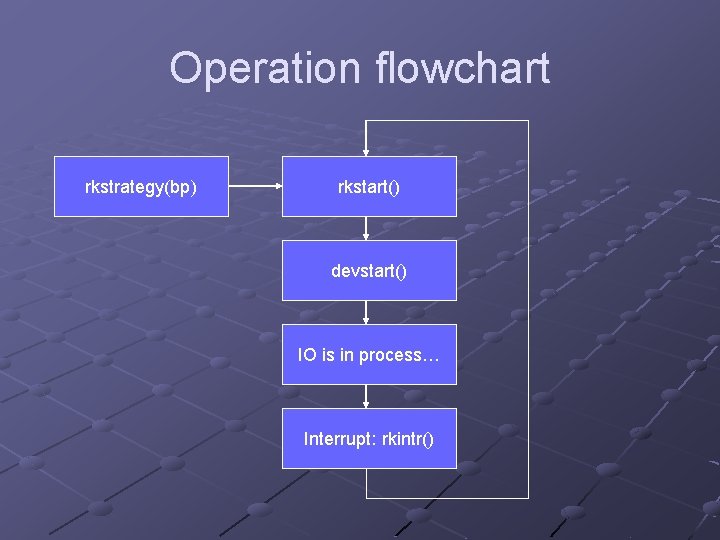 Operation flowchart

rkstrategy(bp)

rkstart()

devstart()

IO is in process…

Interrupt: rkintr()